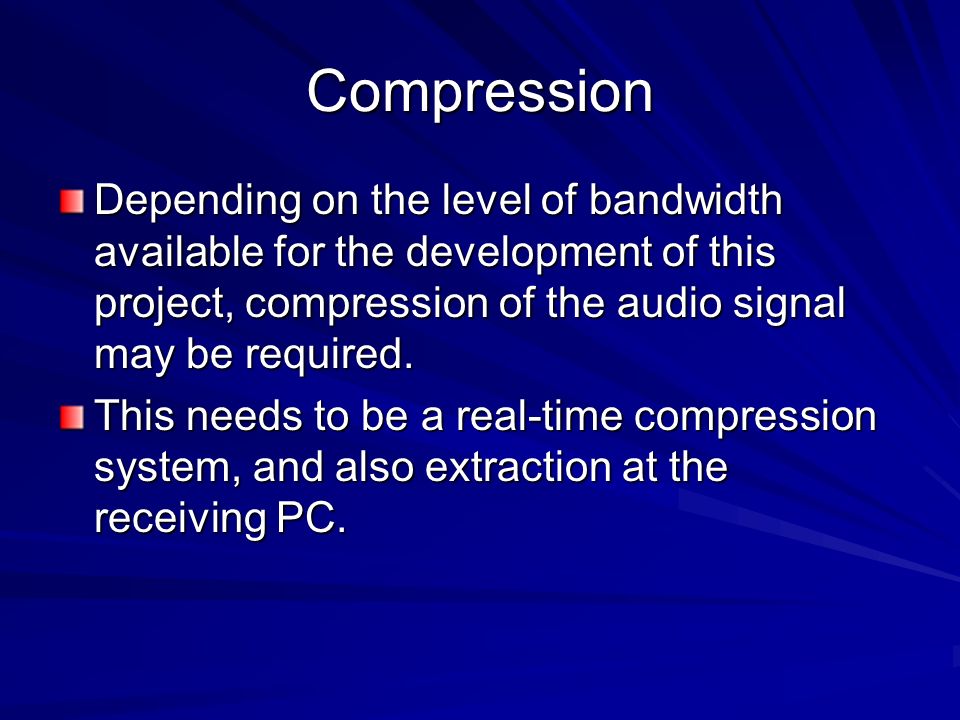 Compression

Depending on the level of bandwidth available for the development of this project, compression of the audio signal may be required.

This needs to be a real-time compression system, and also extraction at the receiving PC.